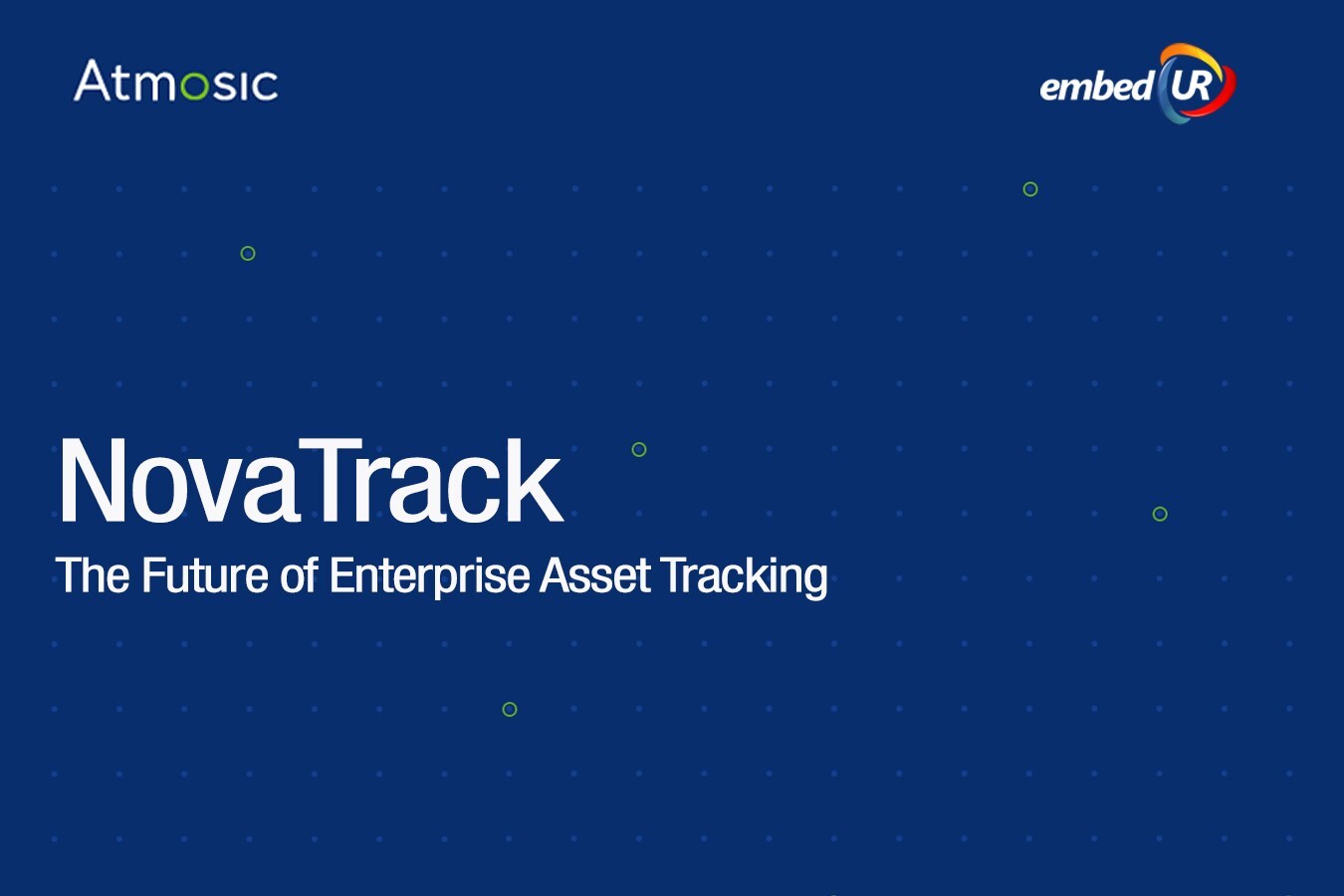 Atmosic

embedUR

NovaTrack

The Future of Enterprise Asset Tracking